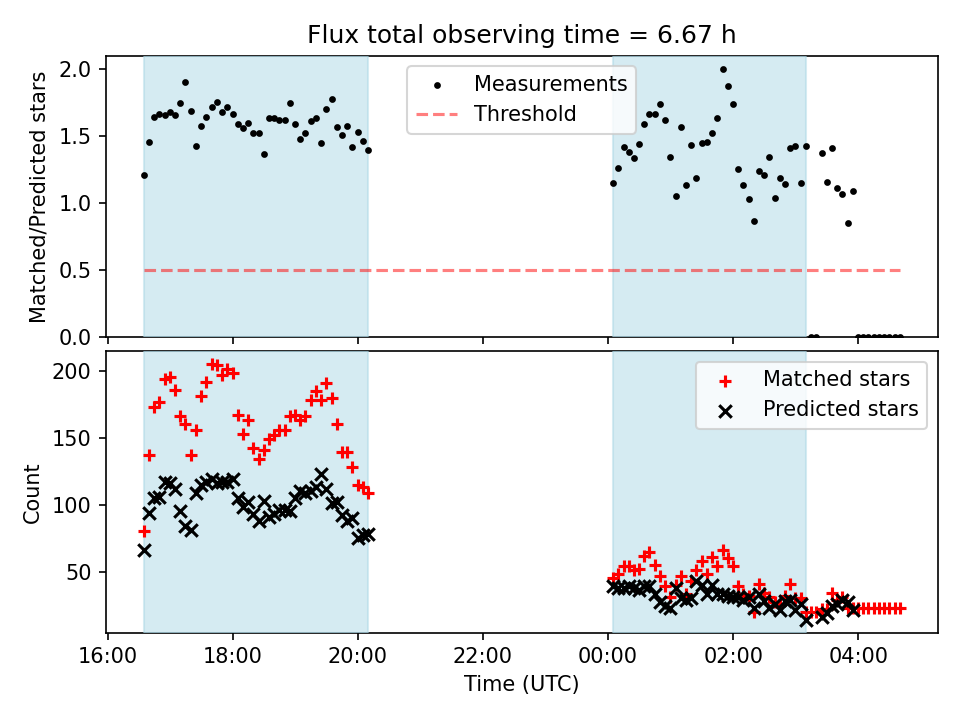 Flux total observing time = 6.67 h

Matched/Predicted stars

2.0
1.5
1.0
0.5
0.0

Measurements
Threshold

Count

200
150
100
50

Matched stars
Predicted stars

16:00
18:00
20:00
22:00
00:00
02:00
04:00

Time (UTC)